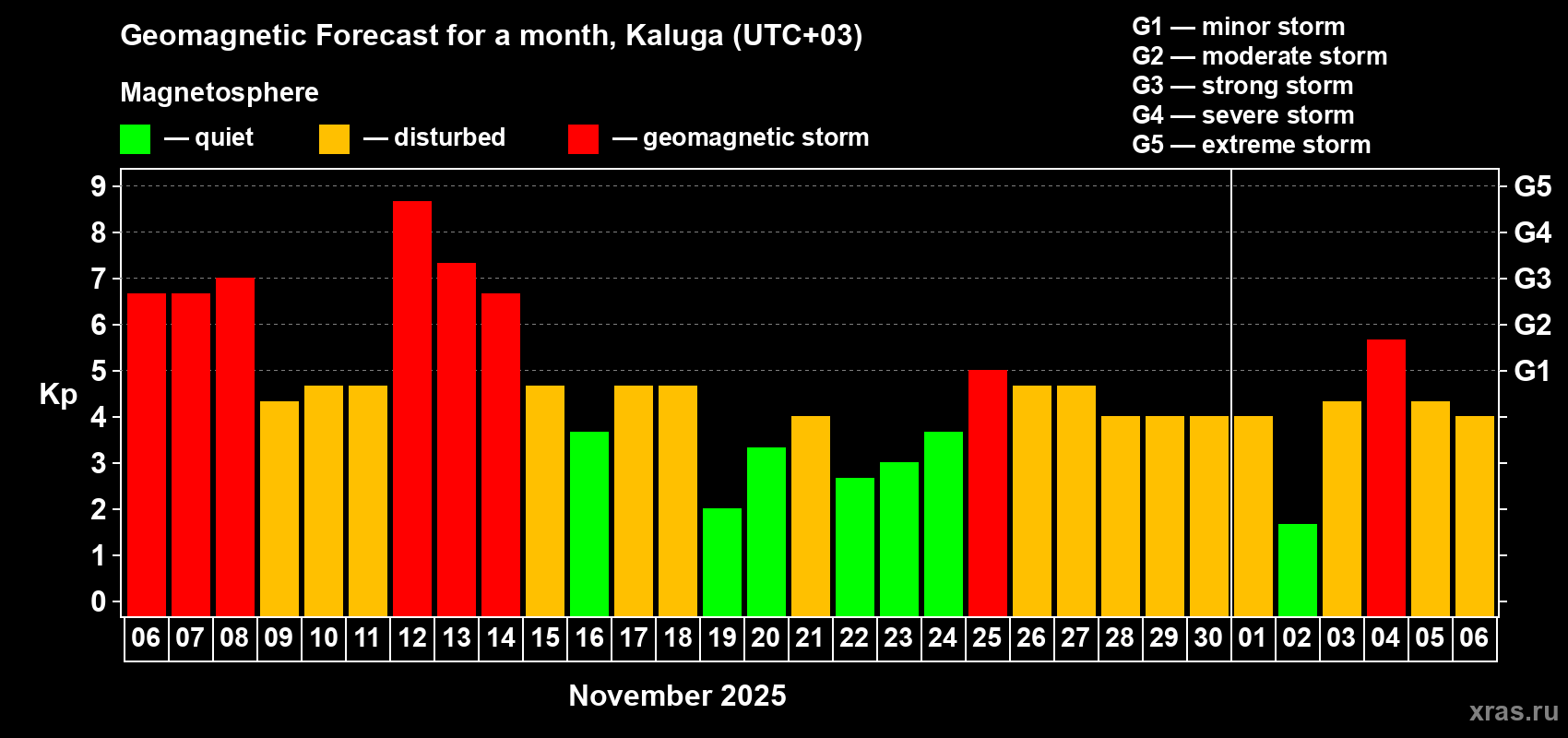 Geomagnetic Forecast for a month, Kaluga (UTC+03)

Magnetosphere

— quiet — disturbed — geomagnetic storm

G1 — minor storm
G2 — moderate storm
G3 — strong storm
G4 — severe storm
G5 — extreme storm

Kp

9 8 7 6 5 4 3 2 1 0

G5 G4 G3 G2 G1

06 07 08 09 10 11 12 13 14 15 16 17 18 19 20 21 22 23 24 25 26 27 28 29 30 01 02 03 04 05 06

November 2025

xras.ru